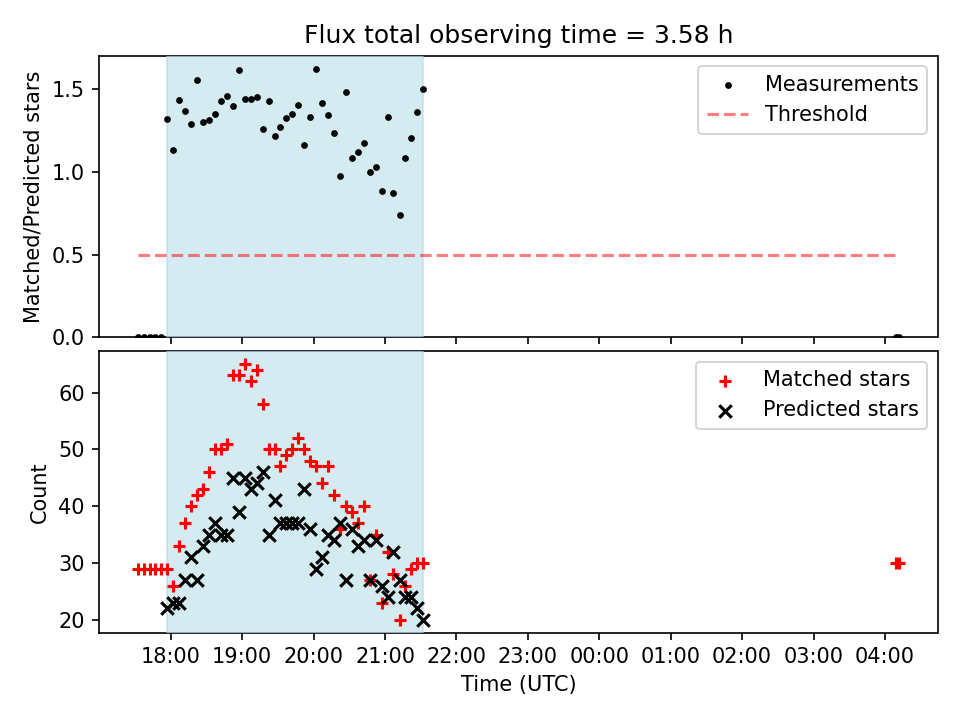 Flux total observing time = 3.58 h

Matched/Predicted stars

1.5
1.0
0.5
0.0

Measurements
Threshold

Count

60
50
40
30
20

Matched stars
Predicted stars

18:00 19:00 20:00 21:00 22:00 23:00 00:00 01:00 02:00 03:00 04:00

Time (UTC)